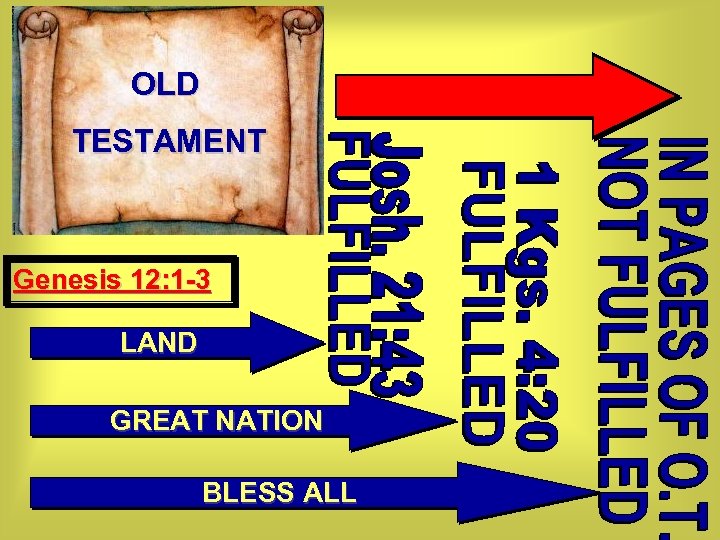 OLD TESTAMENT

Genesis 12:1-3

LAND

GREAT NATION

BLESS ALL

Josh. 21:43 FULFILLED

1 Kgs. 4:20 FULFILLED

IN PAGES OF O.T. NOT FULFILLED